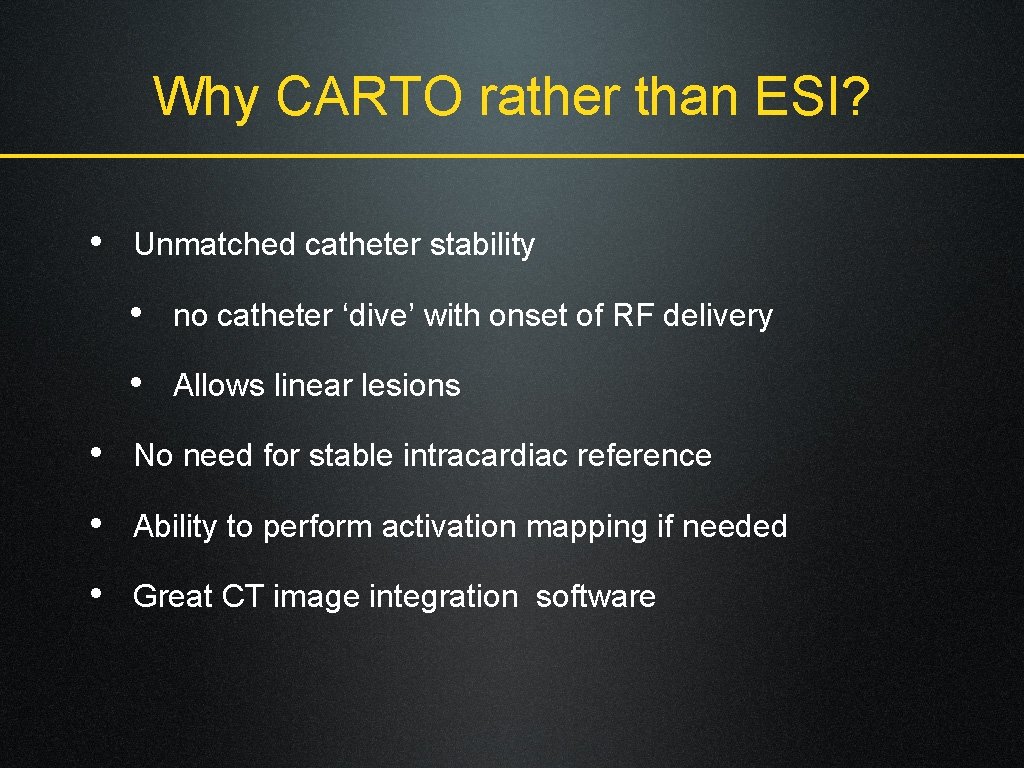 Why CARTO rather than ESI?

• Unmatched catheter stability

• no catheter ‘dive’ with onset of RF delivery

• Allows linear lesions

• No need for stable intracardiac reference

• Ability to perform activation mapping if needed

• Great CT image integration software